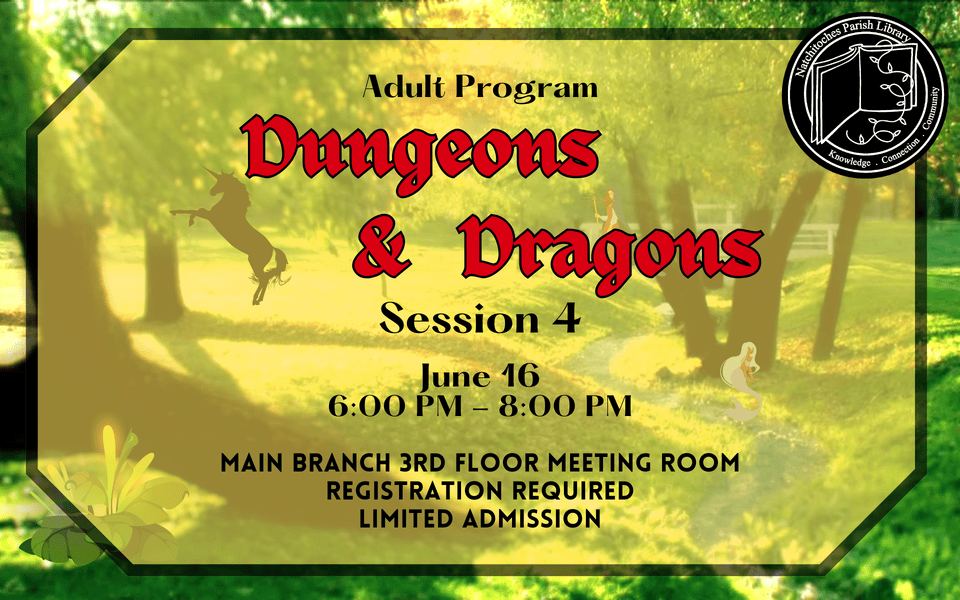 Natchitoches Parish Library
Knowledge . Connection . Community

Adult Program

Dungeons & Dragons

Session 4

June 16
6:00 PM – 8:00 PM

MAIN BRANCH 3RD FLOOR MEETING ROOM
REGISTRATION REQUIRED
LIMITED ADMISSION